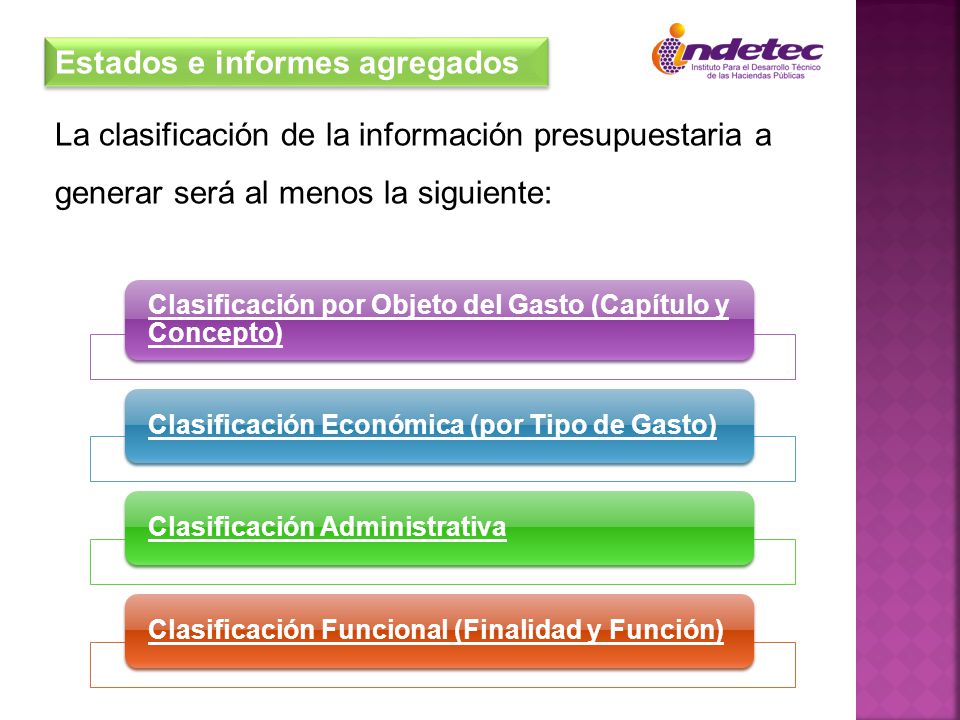 Estados e informes agregados

indetec
Instituto Para el Desarrollo Técnico de las Haciendas Públicas

La clasificación de la información presupuestaria a generar será al menos la siguiente:

Clasificación por Objeto del Gasto (Capítulo y Concepto)

Clasificación Económica (por Tipo de Gasto)

Clasificación Administrativa

Clasificación Funcional (Finalidad y Función)